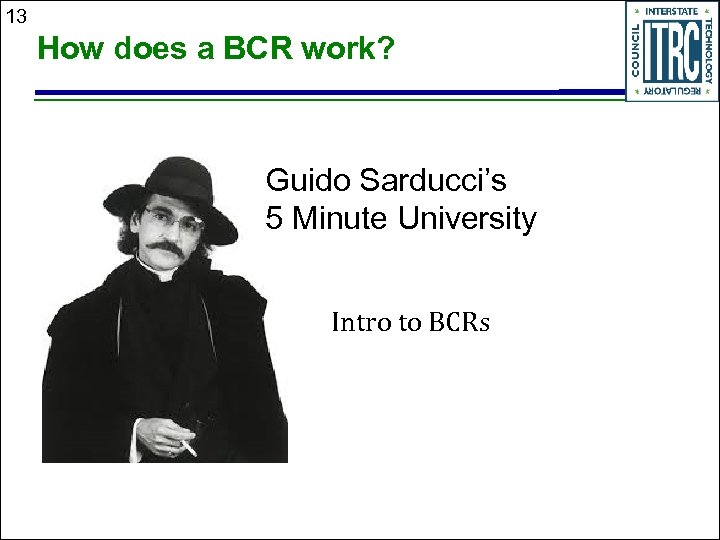 13

How does a BCR work?

INTERSTATE
TECHNOLOGY
REGULATORY
COUNCIL
ITRC

Guido Sarducci's
5 Minute University

Intro to BCRs